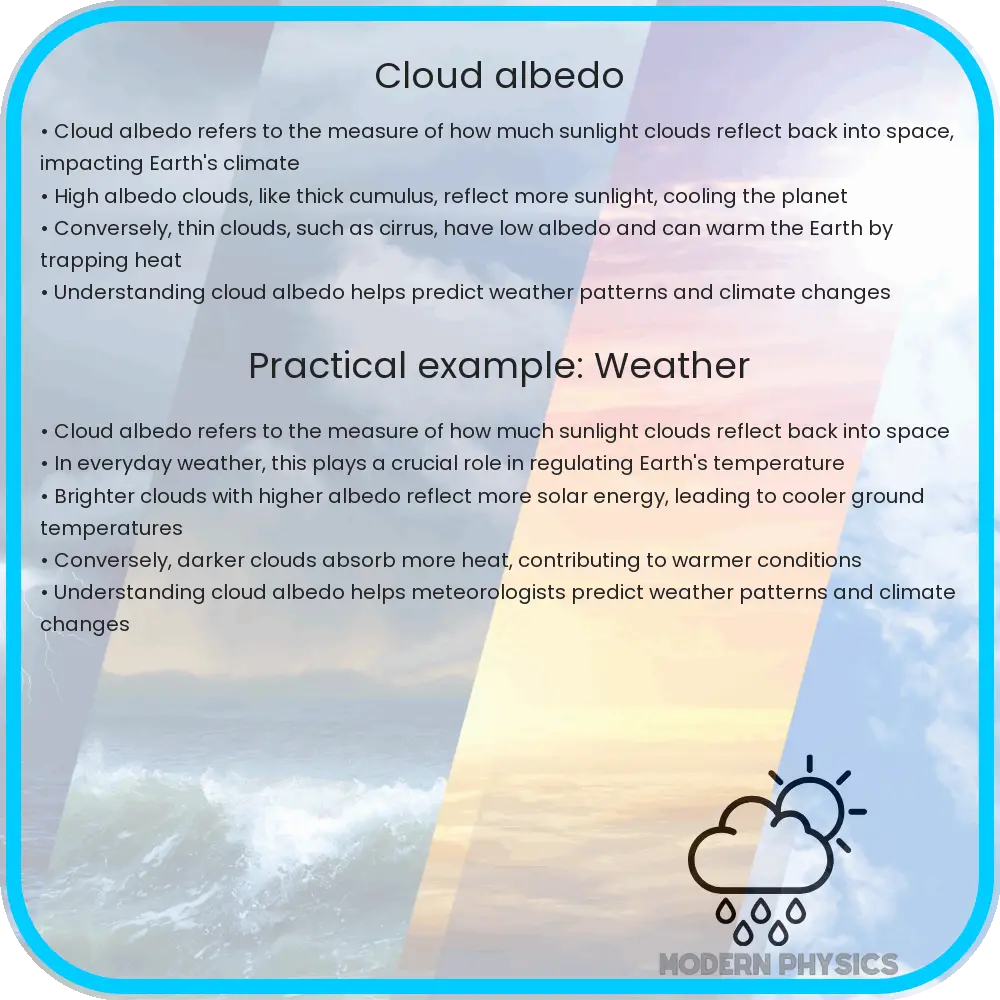 Cloud albedo

• Cloud albedo refers to the measure of how much sunlight clouds reflect back into space, impacting Earth's climate
• High albedo clouds, like thick cumulus, reflect more sunlight, cooling the planet
• Conversely, thin clouds, such as cirrus, have low albedo and can warm the Earth by trapping heat
• Understanding cloud albedo helps predict weather patterns and climate changes

Practical example: Weather

• Cloud albedo refers to the measure of how much sunlight clouds reflect back into space
• In everyday weather, this plays a crucial role in regulating Earth's temperature
• Brighter clouds with higher albedo reflect more solar energy, leading to cooler ground temperatures
• Conversely, darker clouds absorb more heat, contributing to warmer conditions
• Understanding cloud albedo helps meteorologists predict weather patterns and climate changes

MODERN PHYSICS